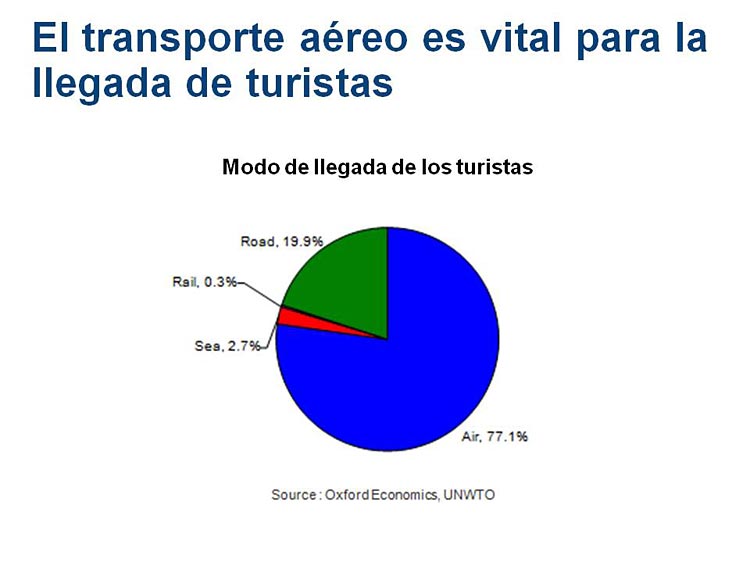 El transporte aéreo es vital para la llegada de turistas

Modo de llegada de los turistas

Road, 19.9%

Rail, 0.3%

Sea, 2.7%

Air, 77.1%

Source : Oxford Economics, UNWTO